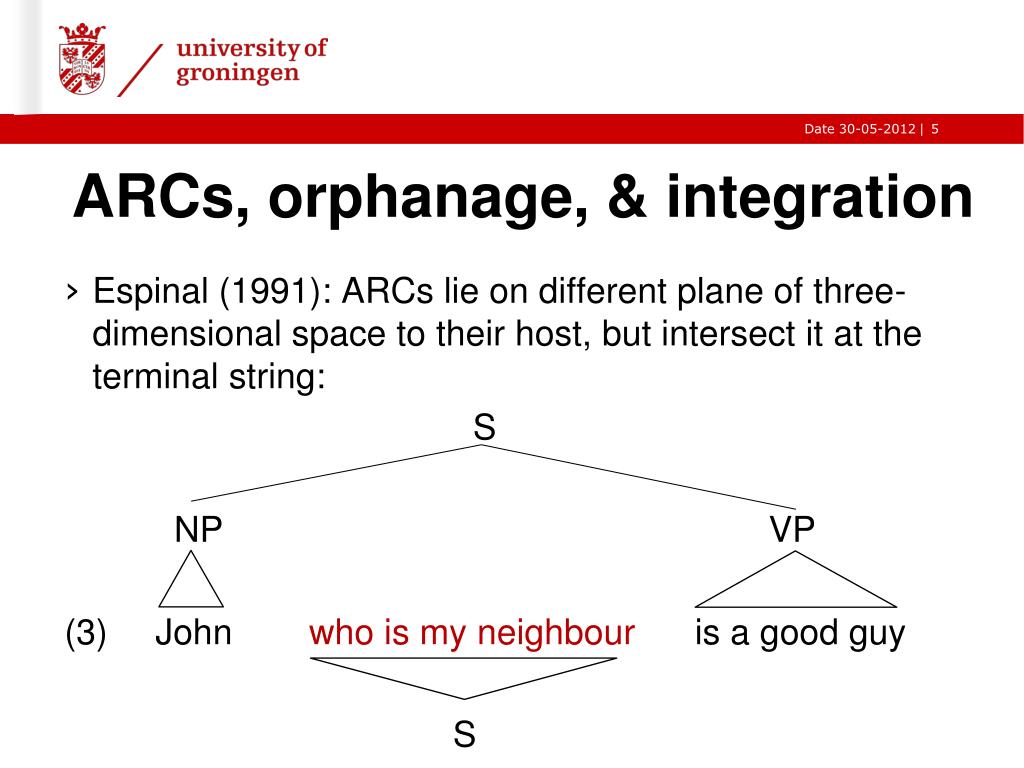 university of groningen

Date 30-05-2012 | 5

ARCs, orphanage, & integration

› Espinal (1991): ARCs lie on different plane of three-dimensional space to their host, but intersect it at the terminal string:

S

NP

VP

(3) John who is my neighbour is a good guy

S